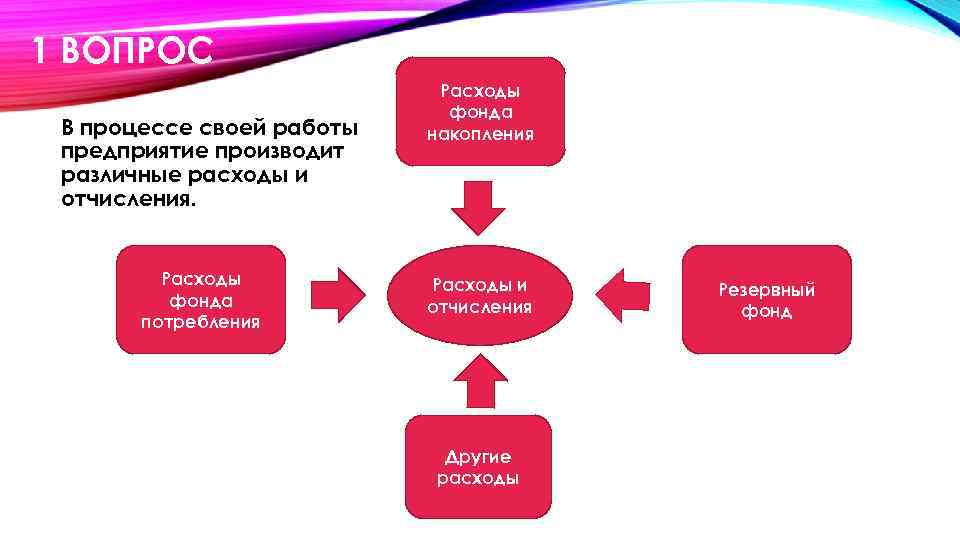 1 ВОПРОС

В процессе своей работы предприятие производит различные расходы и отчисления.

Расходы фонда накопления

Расходы фонда потребления

Расходы и отчисления

Резервный фонд

Другие расходы